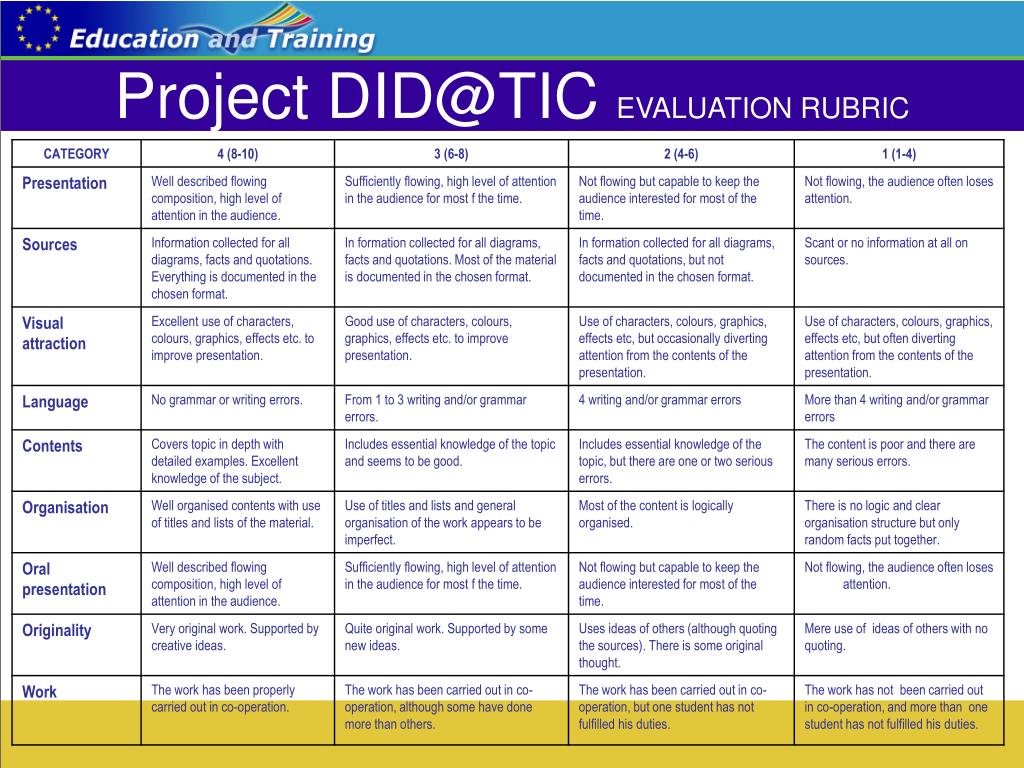 Education and Training

Project DID@TIC EVALUATION RUBRIC

| CATEGORY | 4 (8-10) | 3 (6-8) | 2 (4-6) | 1 (1-4) |
|---|---|---|---|---|
| Presentation | Well described flowing composition, high level of attention in the audience. | Sufficiently flowing, high level of attention in the audience for most f the time. | Not flowing but capable to keep the audience interested for most of the time. | Not flowing, the audience often loses attention. |
| Sources | Information collected for all diagrams, facts and quotations. Everything is documented in the chosen format. | In formation collected for all diagrams, facts and quotations. Most of the material is documented in the chosen format. | In formation collected for all diagrams, facts and quotations, but not documented in the chosen format. | Scant or no information at all on sources. |
| Visual attraction | Excellent use of characters, colours, graphics, effects etc. to improve presentation. | Good use of characters, colours, graphics, effects etc. to improve presentation. | Use of characters, colours, graphics, effects etc, but occasionally diverting attention from the contents of the presentation. | Use of characters, colours, graphics, effects etc, but often diverting attention from the contents of the presentation. |
| Language | No grammar or writing errors. | From 1 to 3 writing and/or grammar errors. | 4 writing and/or grammar errors | More than 4 writing and/or grammar errors |
| Contents | Covers topic in depth with detailed examples. Excellent knowledge of the subject. | Includes essential knowledge of the topic and seems to be good. | Includes essential knowledge of the topic, but there are one or two serious errors. | The content is poor and there are many serious errors. |
| Organisation | Well organised contents with use of titles and lists of the material. | Use of titles and lists and general organisation of the work appears to be imperfect. | Most of the content is logically organised. | There is no logic and clear organisation structure but only random facts put together. |
| Oral presentation | Well described flowing composition, high level of attention in the audience. | Sufficiently flowing, high level of attention in the audience for most f the time. | Not flowing but capable to keep the audience interested for most of the time. | Not flowing, the audience often loses attention. |
| Originality | Very original work. Supported by creative ideas. | Quite original work. Supported by some new ideas. | Uses ideas of others (although quoting the sources). There is some original thought. | Mere use of ideas of others with no quoting. |
| Work | The work has been properly carried out in co-operation. | The work has been carried out in co-operation, although some have done more than others. | The work has been carried out in co-operation, but one student has not fulfilled his duties. | The work has not been carried out in co-operation, and more than one student has not fulfilled his duties. |